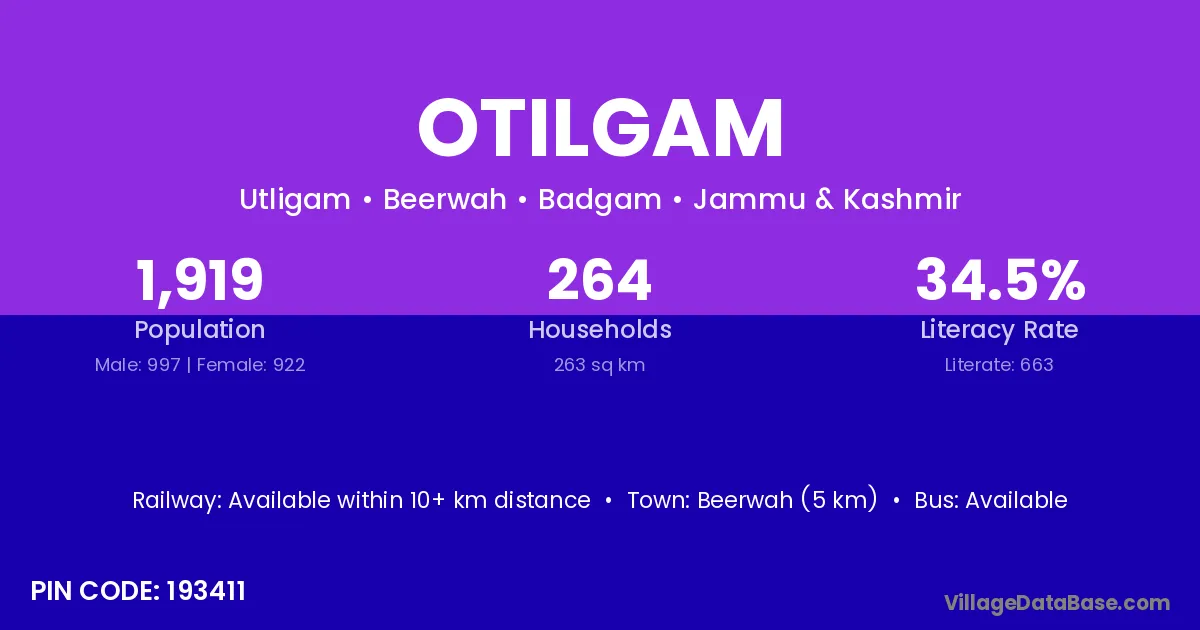 OTILGAM

Utligam • Beerwah • Badgam • Jammu & Kashmir

1,919
Population
Male: 997 | Female: 922

264
Households
263 sq km

34.5%
Literacy Rate
Literate: 663

Railway: Available within 10+ km distance • Town: Beerwah (5 km) • Bus: Available

PIN CODE: 193411

VillageDataBase.com